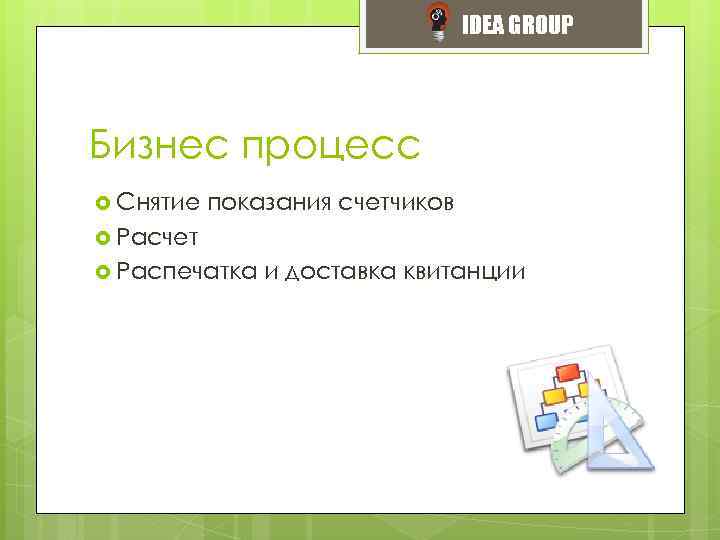 IDEA GROUP

Бизнес процесс

Снятие показания счетчиков
Расчет
Распечатка и доставка квитанции